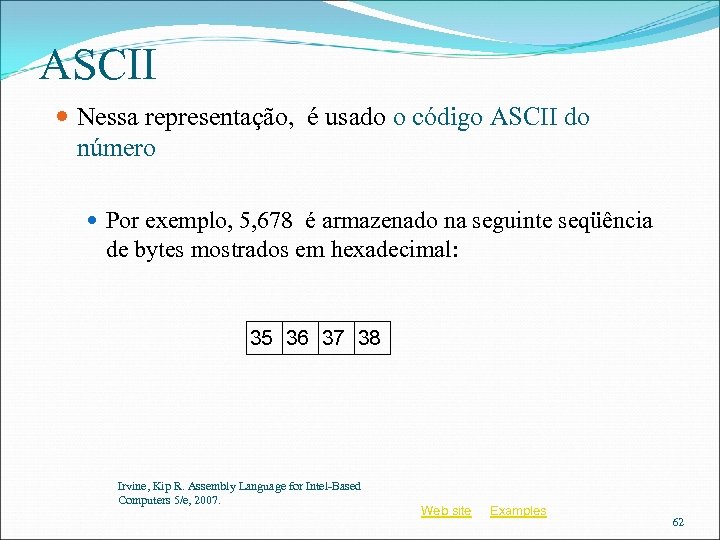 ASCII

Nessa representação, é usado o código ASCII do número

Por exemplo, 5,678 é armazenado na seguinte seqüência de bytes mostrados em hexadecimal:

| 35 | 36 | 37 | 38 |
|---|---|---|---|

Irvine, Kip R. Assembly Language for Intel-Based Computers 5/e, 2007.

Web site Examples

62